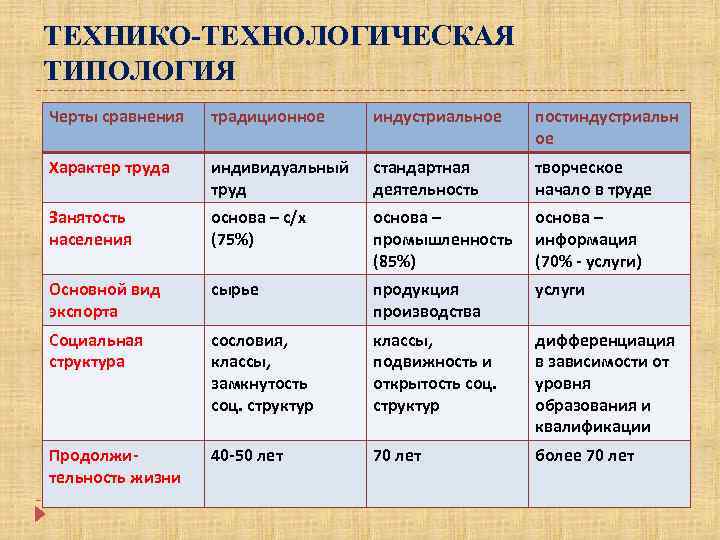 ТЕХНИКО-ТЕХНОЛОГИЧЕСКАЯ ТИПОЛОГИЯ

| Черты сравнения | традиционное | индустриальное | постиндустриальное |
|---|---|---|---|
| Характер труда | индивидуальный труд | стандартная деятельность | творческое начало в труде |
| Занятость населения | основа – с/х (75%) | основа – промышленность (85%) | основа – информация (70% - услуги) |
| Основной вид экспорта | сырье | продукция производства | услуги |
| Социальная структура | сословия, классы, замкнутость соц. структур | классы, подвижность и открытость соц. структур | дифференциация в зависимости от уровня образования и квалификации |
| Продолжительность жизни | 40-50 лет | 70 лет | более 70 лет |